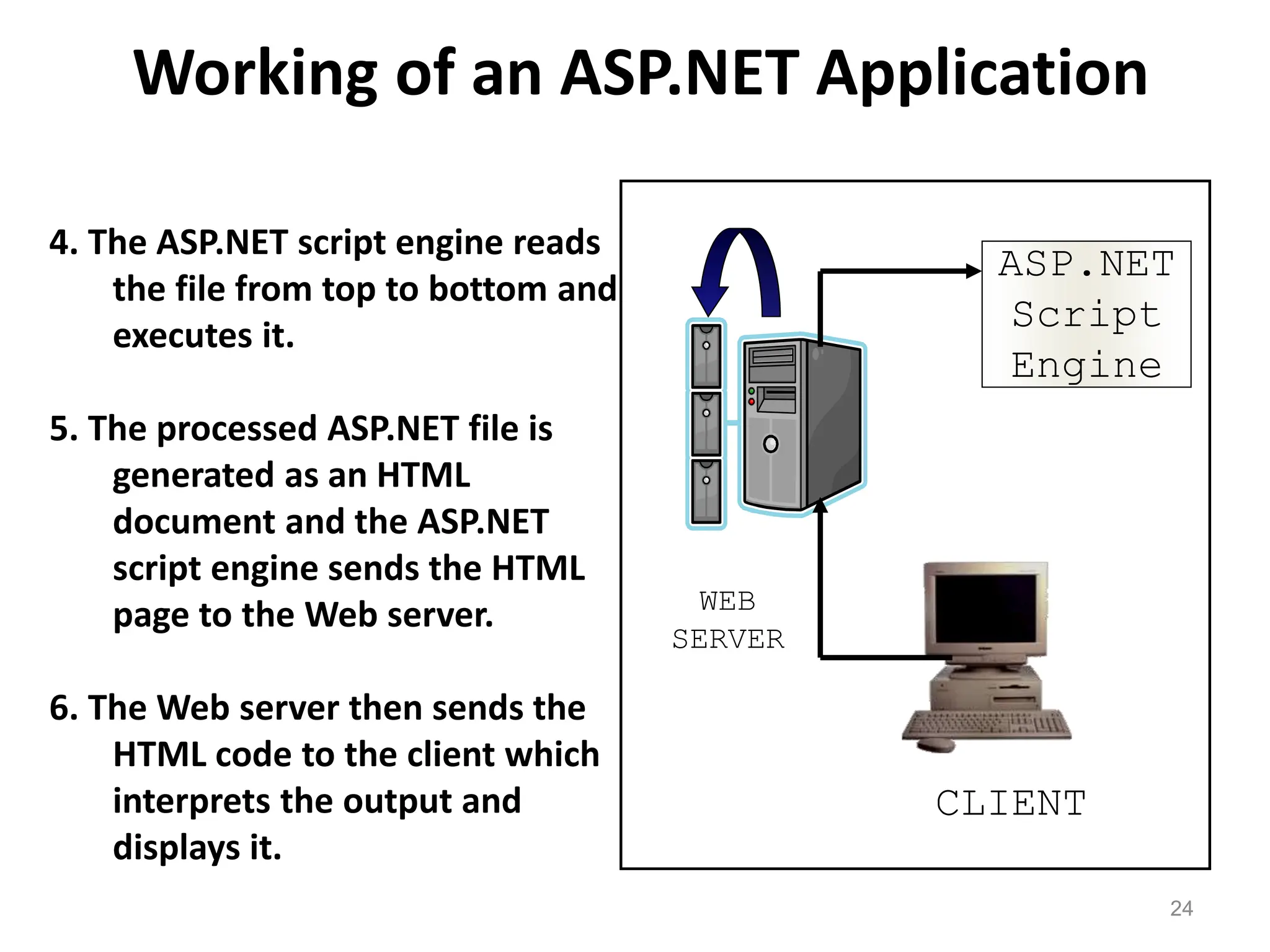 Working of an ASP.NET Application

4. The ASP.NET script engine reads the file from top to bottom and executes it.

5. The processed ASP.NET file is generated as an HTML document and the ASP.NET script engine sends the HTML page to the Web server.

6. The Web server then sends the HTML code to the client which interprets the output and displays it.

ASP.NET Script Engine

WEB SERVER

CLIENT

24